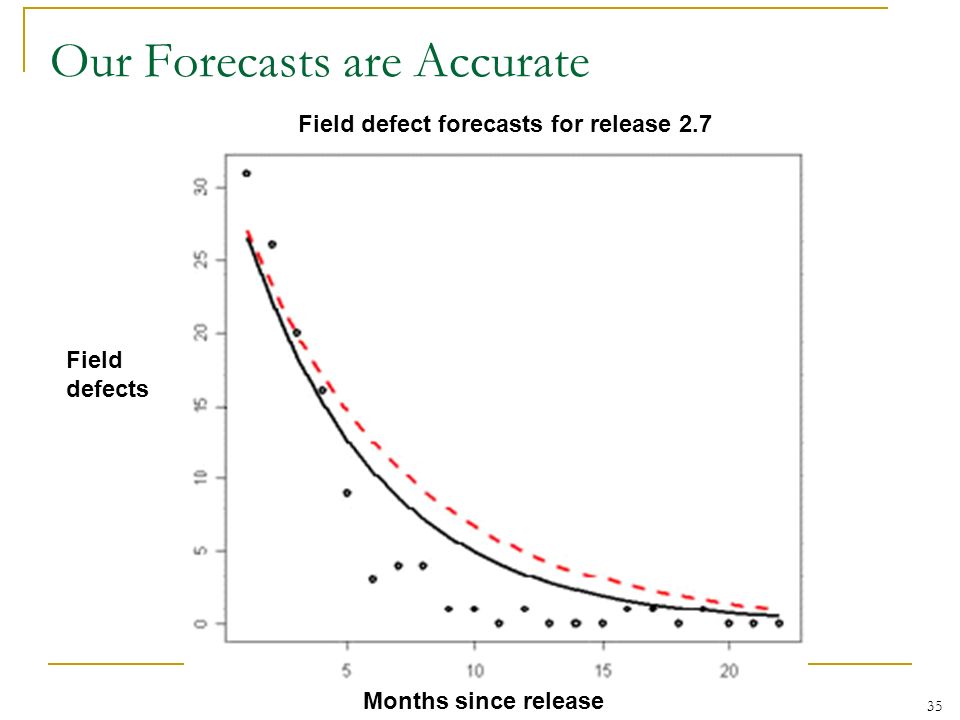 Our Forecasts are Accurate

Field defect forecasts for release 2.7

Field defects

30
25
20
15
10
5
0

5
10
15
20

Months since release

35